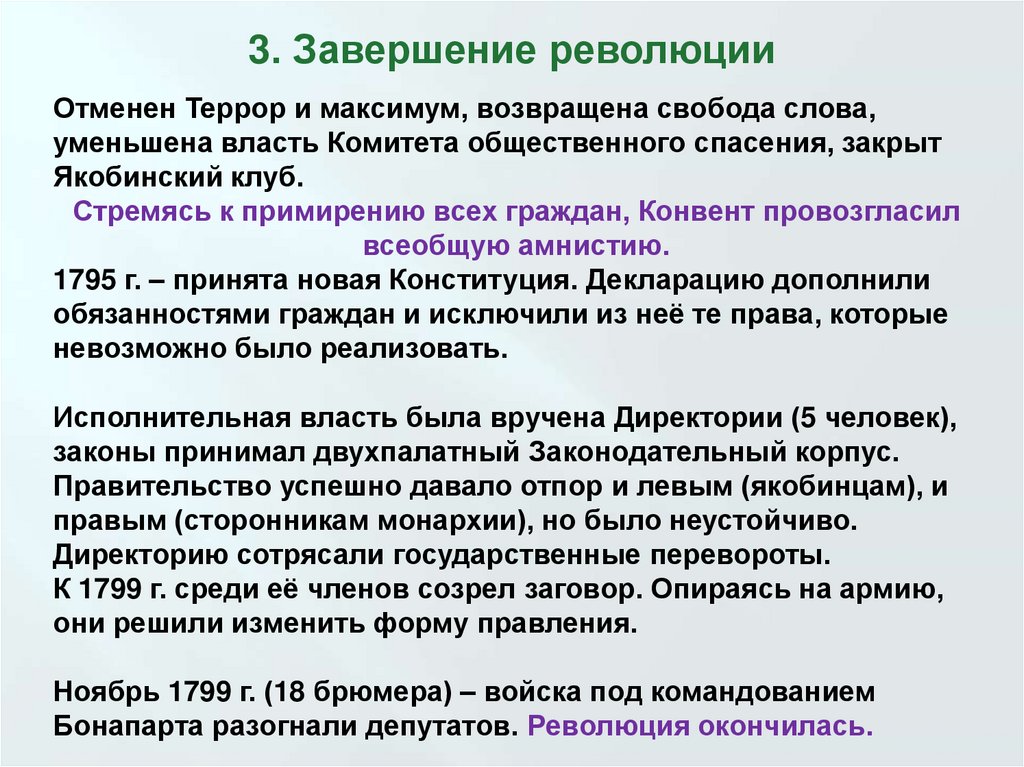 3. Завершение революции

Отменен Террор и максимум, возвращена свобода слова, уменьшена власть Комитета общественного спасения, закрыт Якобинский клуб.

Стремясь к примирению всех граждан, Конвент провозгласил всеобщую амнистию.

1795 г. – принята новая Конституция. Декларацию дополнили обязанностями граждан и исключили из неё те права, которые невозможно было реализовать.

Исполнительная власть была вручена Директории (5 человек), законы принимал двухпалатный Законодательный корпус. Правительство успешно давало отпор и левым (якобинцам), и правым (сторонникам монархии), но было неустойчиво. Директорию сотрясали государственные перевороты. К 1799 г. среди её членов созрел заговор. Опираясь на армию, они решили изменить форму правления.

Ноябрь 1799 г. (18 брюмера) – войска под командованием Бонапарта разогнали депутатов. Революция окончилась.